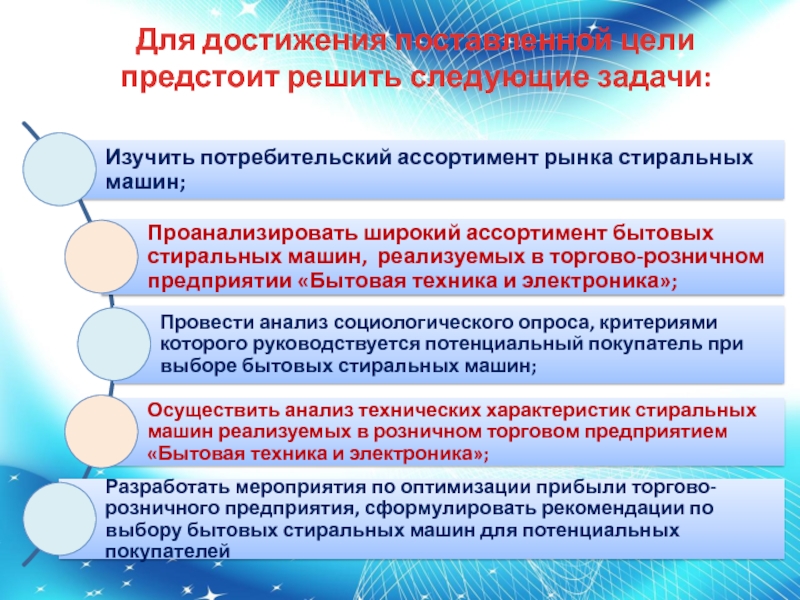 Для достижения поставленной цели предстоит решить следующие задачи:

Изучить потребительский ассортимент рынка стиральных машин;

Проанализировать широкий ассортимент бытовых стиральных машин, реализуемых в торгово-розничном предприятии «Бытовая техника и электроника»;

Провести анализ социологического опроса, критериями которого руководствуется потенциальный покупатель при выборе бытовых стиральных машин;

Осуществить анализ технических характеристик стиральных машин реализуемых в розничном торговом предприятием «Бытовая техника и электроника»;

Разработать мероприятия по оптимизации прибыли торгово-розничного предприятия, сформулировать рекомендации по выбору бытовых стиральных машин для потенциальных покупателей